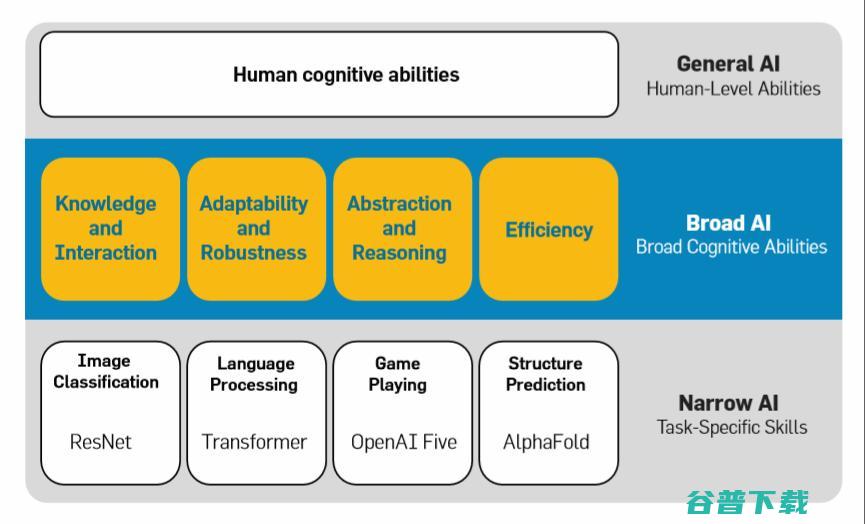 Human cognitive abilities

General AI
Human-Level Abilities

Knowledge and Interaction

Adaptability and Robustness

Abstraction and Reasoning

Efficiency

Broad AI
Broad Cognitive Abilities

Image Classification
ResNet

Language Processing
Transformer

Game Playing
OpenAI Five

Structure Prediction
AlphaFold

Narrow AI
Task-Specific Skills

谷普下载